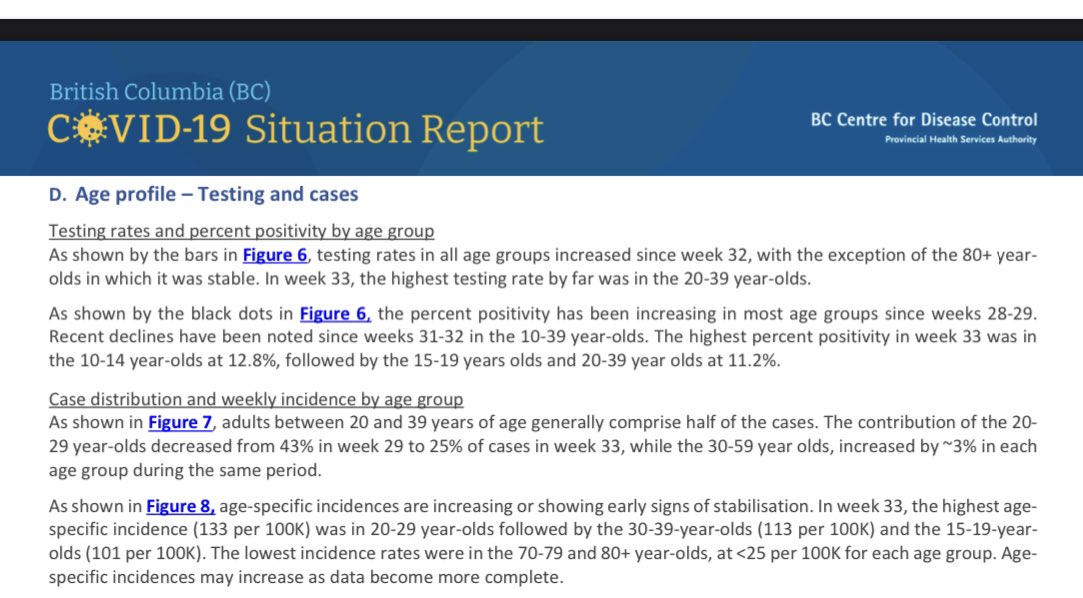 British Columbia (BC)
COVID-19 Situation Report

BC Centre for Disease Control
Provincial Health Services Authority

D. Age profile – Testing and cases

Testing rates and percent positivity by age group
As shown by the bars in Figure 6, testing rates in all age groups increased since week 32, with the exception of the 80+ year-olds in which it was stable. In week 33, the highest testing rate by far was in the 20-39 year-olds.

As shown by the black dots in Figure 6, the percent positivity has been increasing in most age groups since weeks 28-29. Recent declines have been noted since weeks 31-32 in the 10-39 year-olds. The highest percent positivity in week 33 was in the 10-14 year-olds at 12.8%, followed by the 15-19 years olds and 20-39 year olds at 11.2%.

Case distribution and weekly incidence by age group
As shown in Figure 7, adults between 20 and 39 years of age generally comprise half of the cases. The contribution of the 20-29 year-olds decreased from 43% in week 29 to 25% of cases in week 33, while the 30-59 year olds, increased by ~3% in each age group during the same period.

As shown in Figure 8, age-specific incidences are increasing or showing early signs of stabilisation. In week 33, the highest age-specific incidence (133 per 100K) was in 20-29 year-olds followed by the 30-39-year-olds (113 per 100K) and the 15-19-year-olds (101 per 100K). The lowest incidence rates were in the 70-79 and 80+ year-olds, at <25 per 100K for each age group. Age-specific incidences may increase as data become more complete.